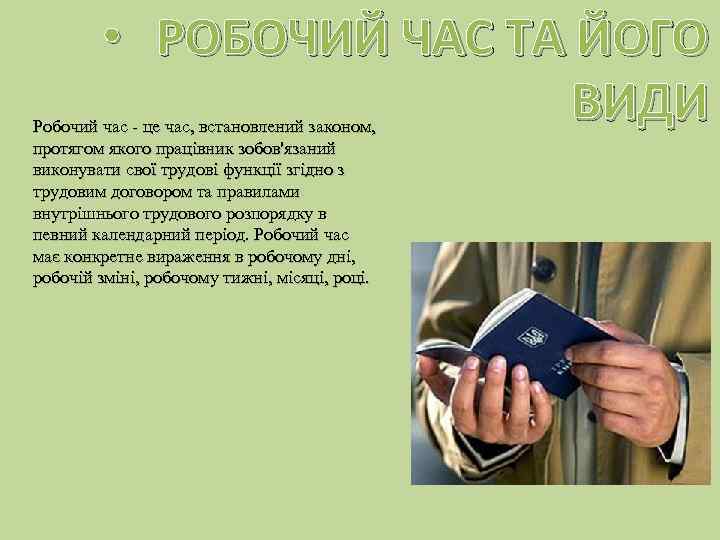 • РОБОЧИЙ ЧАС ТА ЙОГО ВИДИ

Робочий час - це час, встановлений законом, протягом якого працівник зобов'язаний виконувати свої трудові функції згідно з трудовим договором та правилами внутрішнього трудового розпорядку в певний календарний період. Робочий час має конкретне вираження в робочому дні, робочій зміні, робочому тижні, місяці, році.